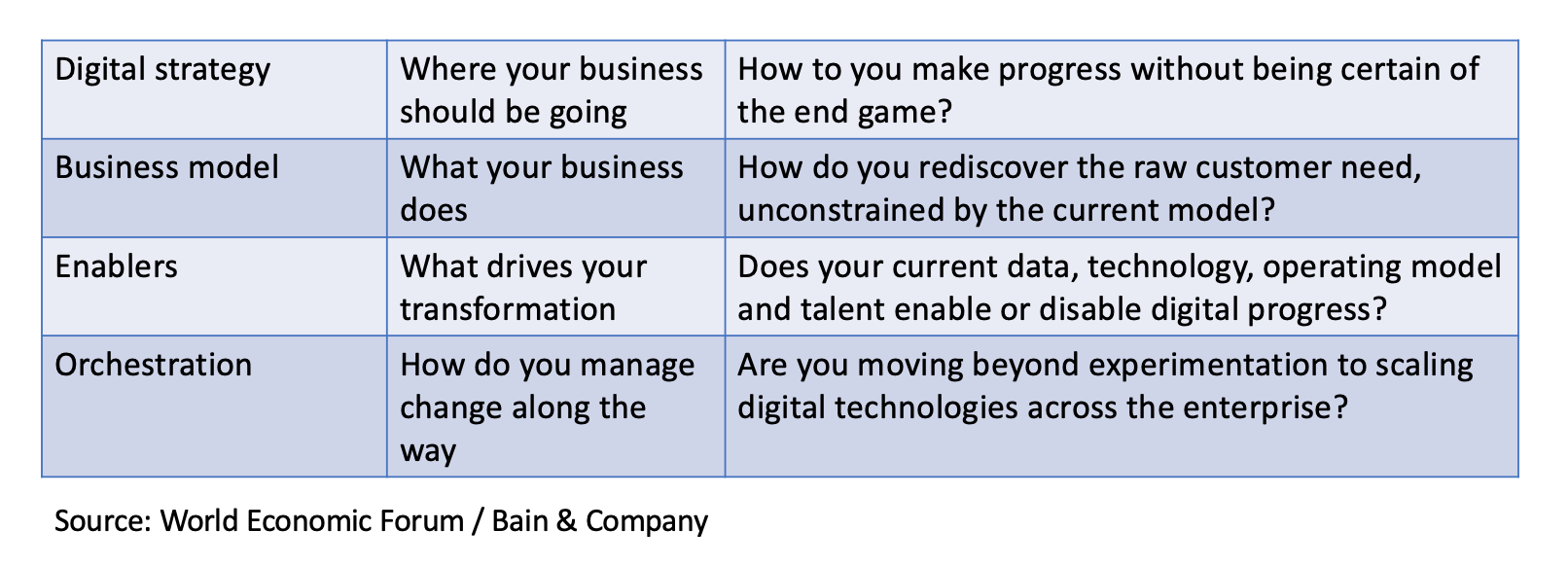 | Digital strategy | Where your business should be going | How to you make progress without being certain of the end game? |
|---|---|---|
| Business model | What your business does | How do you rediscover the raw customer need, unconstrained by the current model? |
| Enablers | What drives your transformation | Does your current data, technology, operating model and talent enable or disable digital progress? |
| Orchestration | How do you manage change along the way | Are you moving beyond experimentation to scaling digital technologies across the enterprise? |

Source: World Economic Forum / Bain & Company